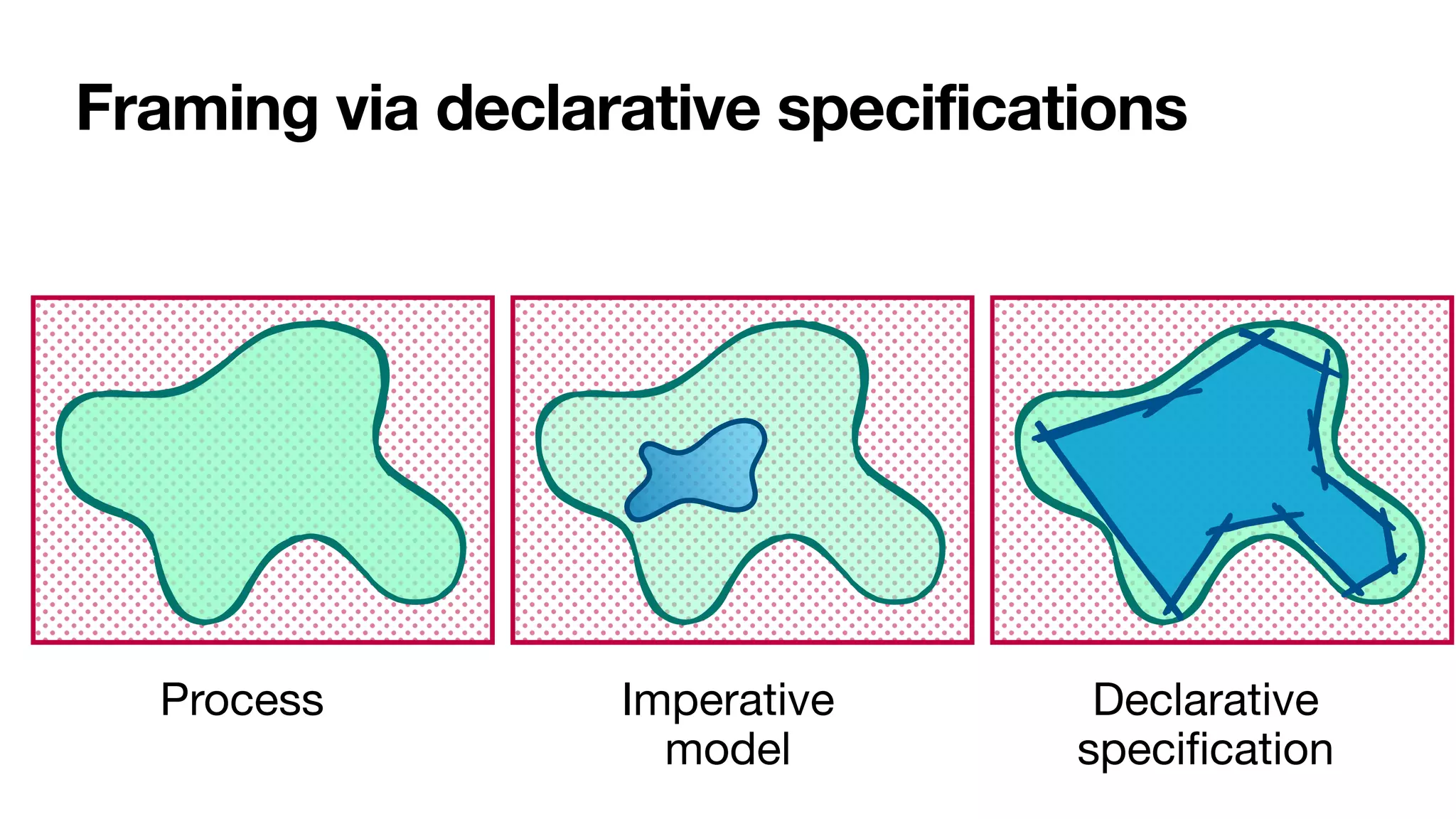 Framing via declarative specifications

Process

Imperative model

Declarative specification